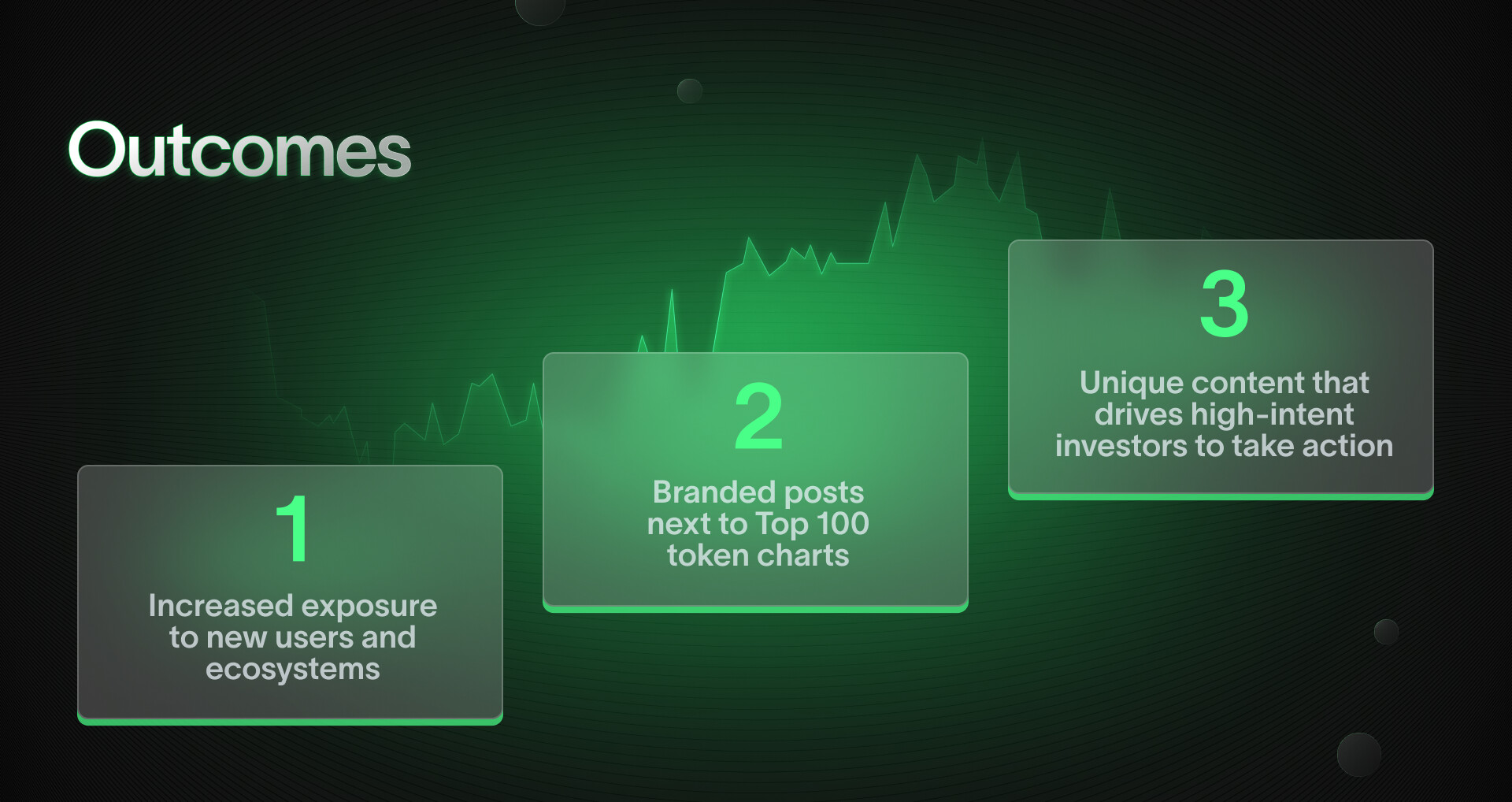 Outcomes

1

Increased exposure to new users and ecosystems

2

Branded posts next to Top 100 token charts

3

Unique content that drives high-intent investors to take action